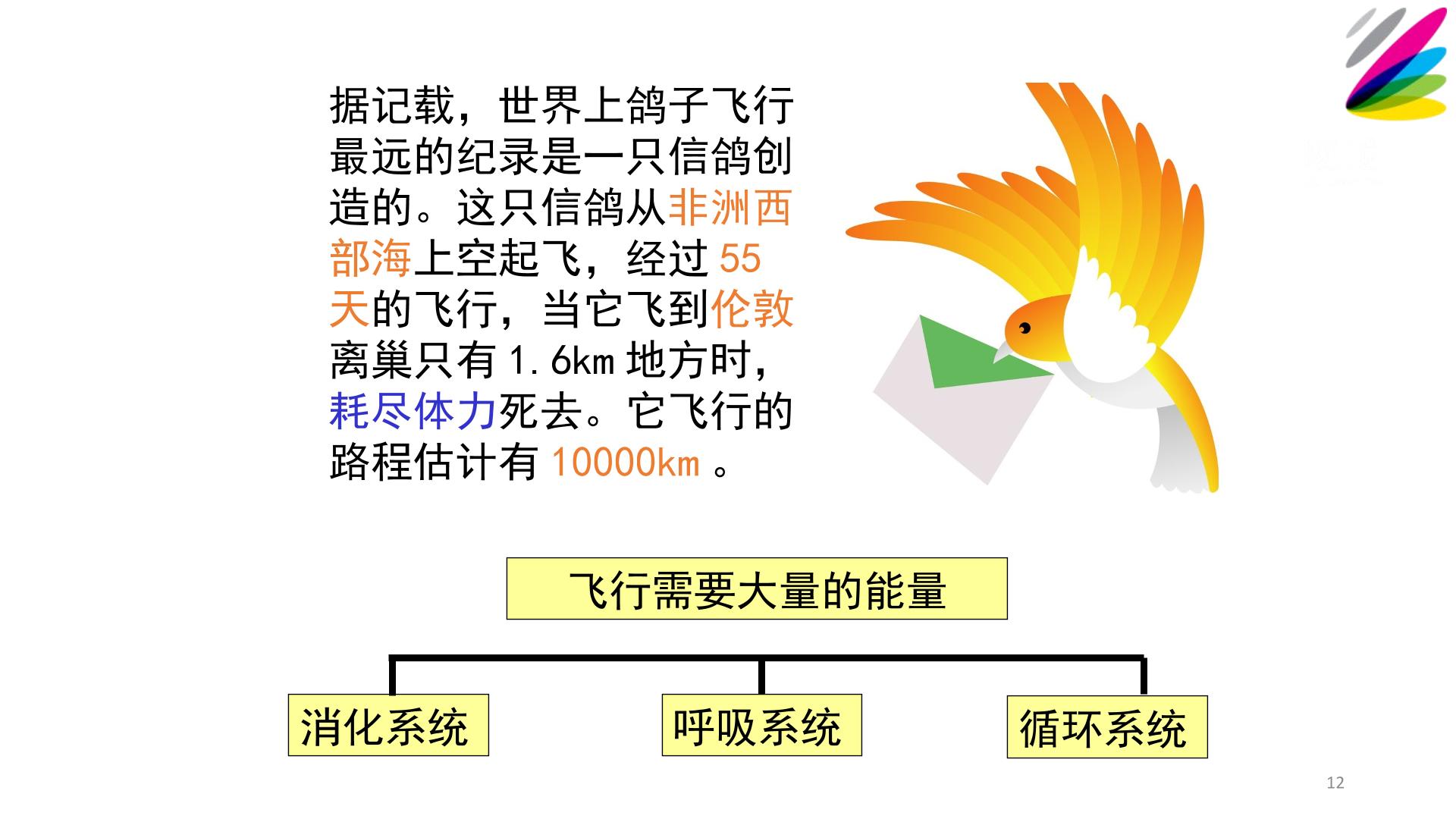 据记载，世界上鸽子飞行最远的纪录是一只信鸽创造的。这只信鸽从非洲西部海上空起飞，经过 55 天的飞行，当它飞到伦敦离巢只有 1.6km 地方时，耗尽体力死去。它飞行的路程估计有 10000km 。

飞行需要大量的能量

消化系统

呼吸系统

循环系统

12